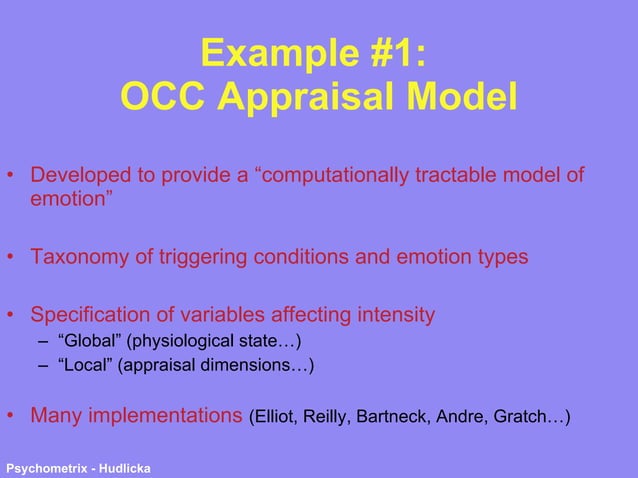 Example #1:
OCC Appraisal Model

• Developed to provide a “computationally tractable model of emotion”

• Taxonomy of triggering conditions and emotion types

• Specification of variables affecting intensity
– “Global” (physiological state…)
– “Local” (appraisal dimensions…)

• Many implementations (Elliot, Reilly, Bartneck, Andre, Gratch…)

Psychometrix - Hudlicka